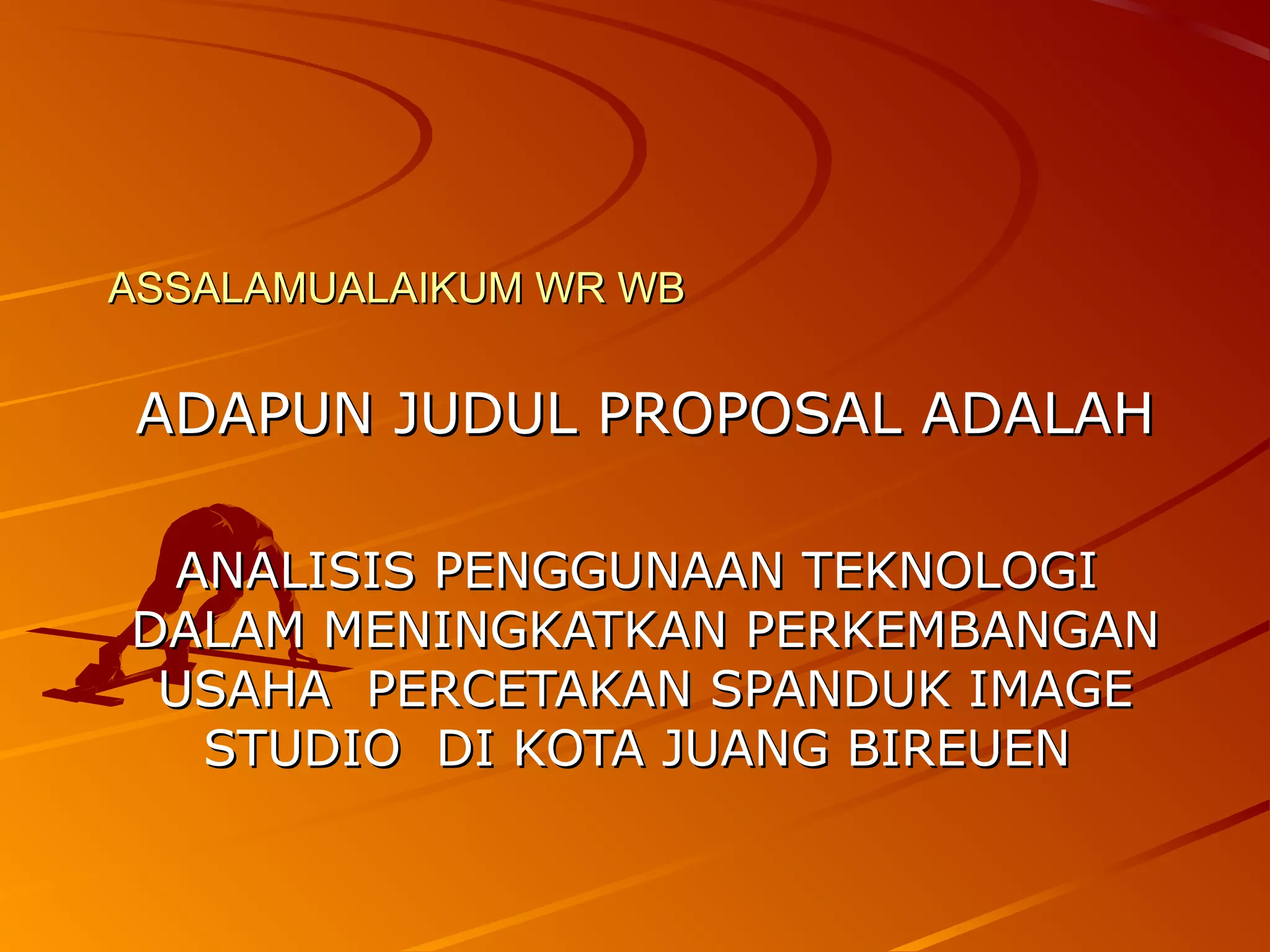 ASSALAMUALAIKUM WR WB

ADAPUN JUDUL PROPOSAL ADALAH

ANALISIS PENGGUNAAN TEKNOLOGI DALAM MENINGKATKAN PERKEMBANGAN USAHA  PERCETAKAN SPANDUK IMAGE STUDIO  DI KOTA JUANG BIREUEN